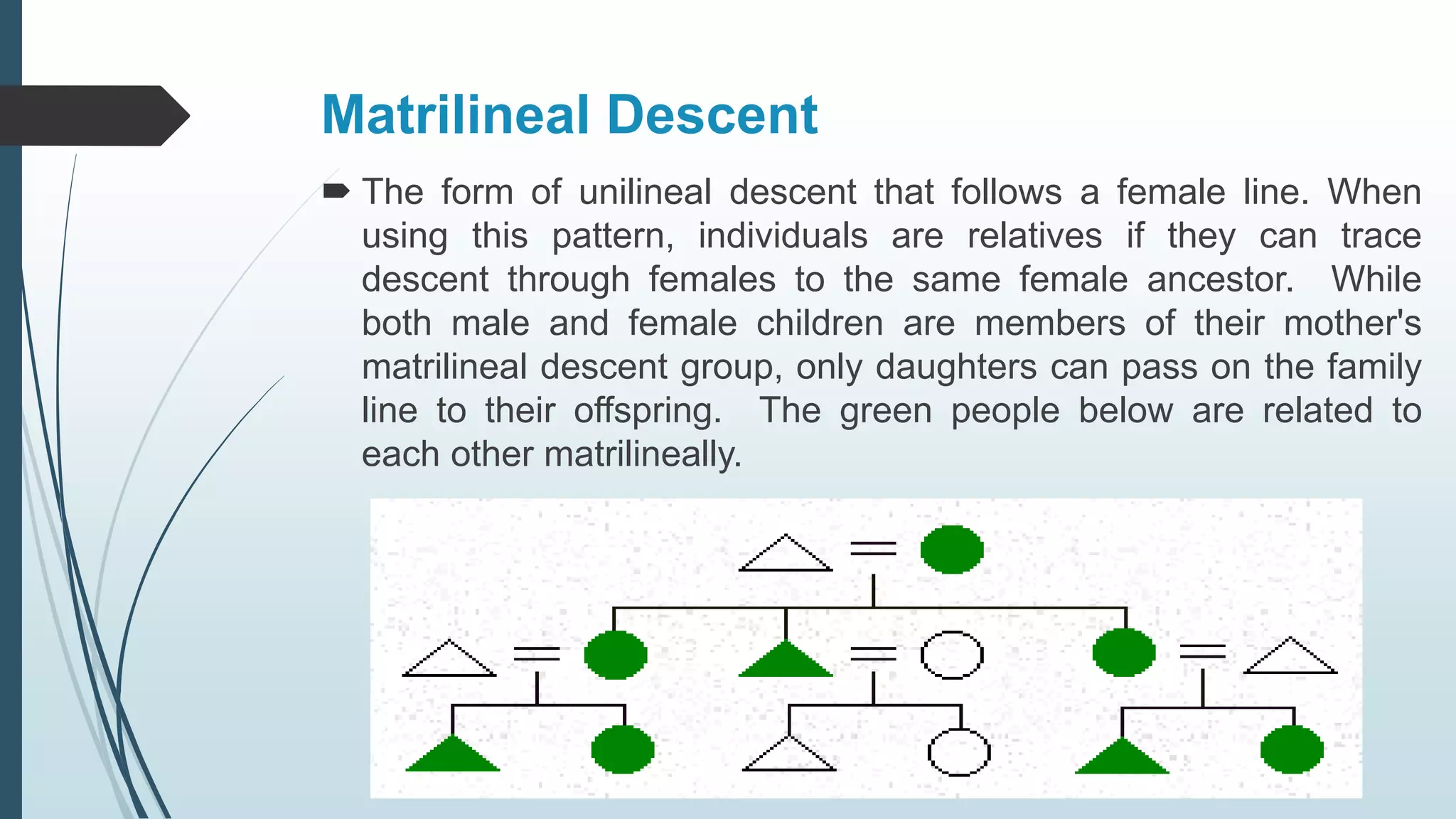 Matrilineal Descent

The form of unilineal descent that follows a female line. When using this pattern, individuals are relatives if they can trace descent through females to the same female ancestor. While both male and female children are members of their mother's matrilineal descent group, only daughters can pass on the family line to their offspring. The green people below are related to each other matrilineally.